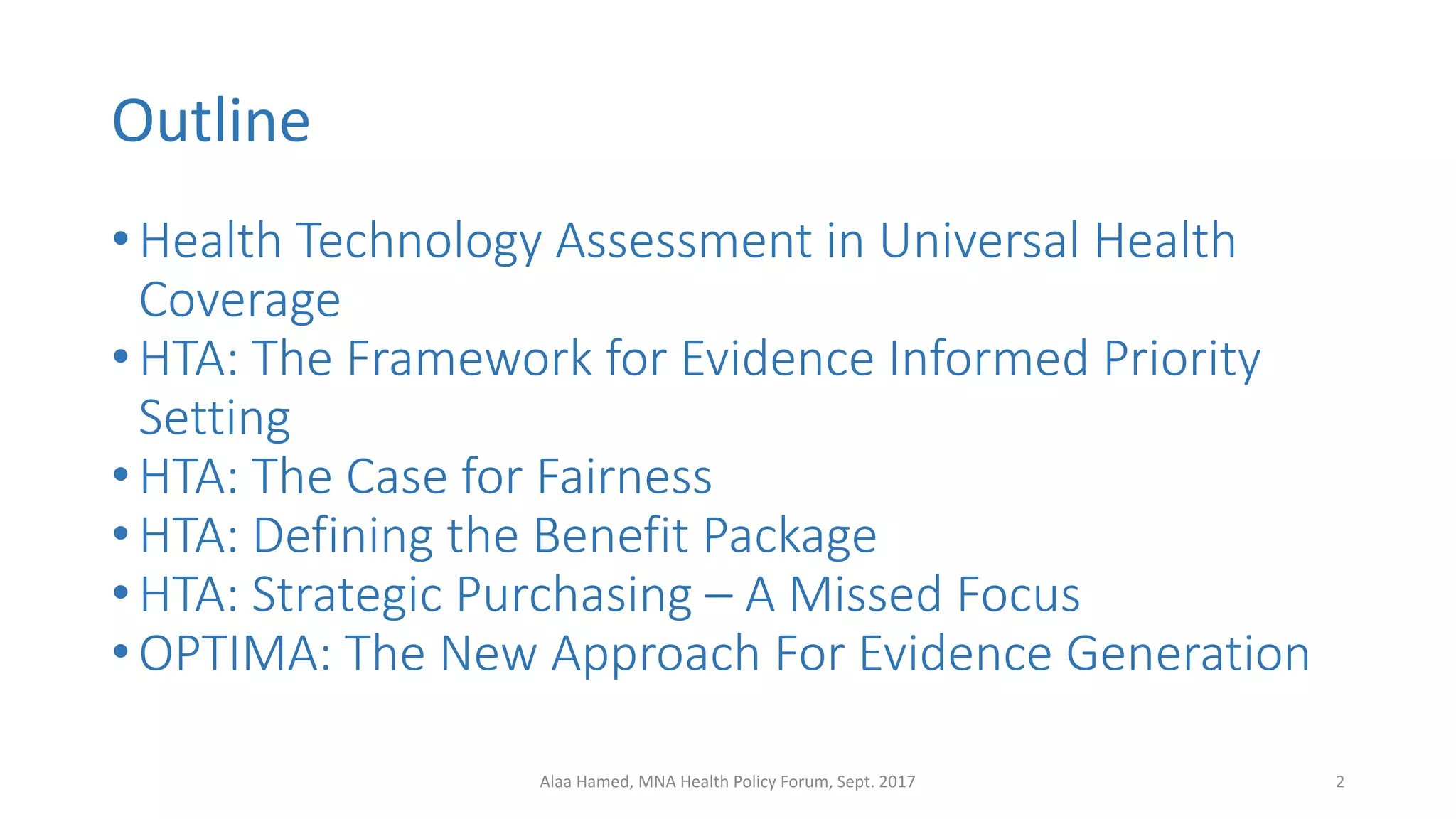 Outline

• Health Technology Assessment in Universal Health Coverage
• HTA: The Framework for Evidence Informed Priority Setting
• HTA: The Case for Fairness
• HTA: Defining the Benefit Package
• HTA: Strategic Purchasing – A Missed Focus
• OPTIMA: The New Approach For Evidence Generation

Alaa Hamed, MNA Health Policy Forum, Sept. 2017

2